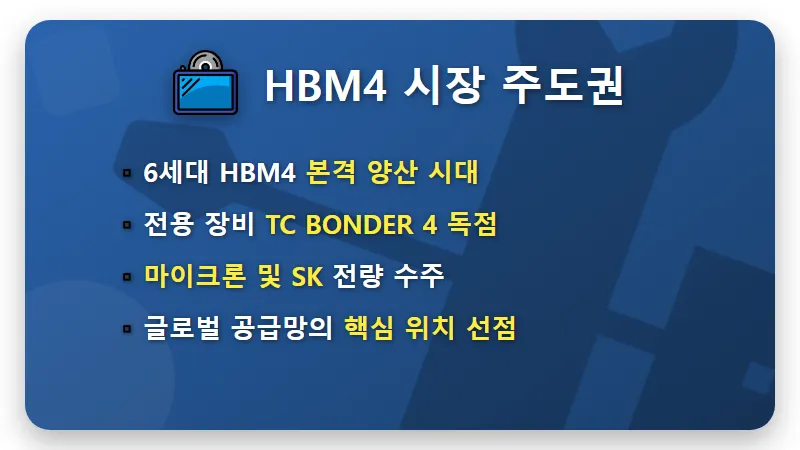 HBM4 시장 주도권

▪ 6세대 HBM4 본격 양산 시대

▪ 전용 장비 TC BONDER 4 독점

▪ 마이크론 및 SK 전량 수주

▪ 글로벌 공급망의 핵심 위치 선점